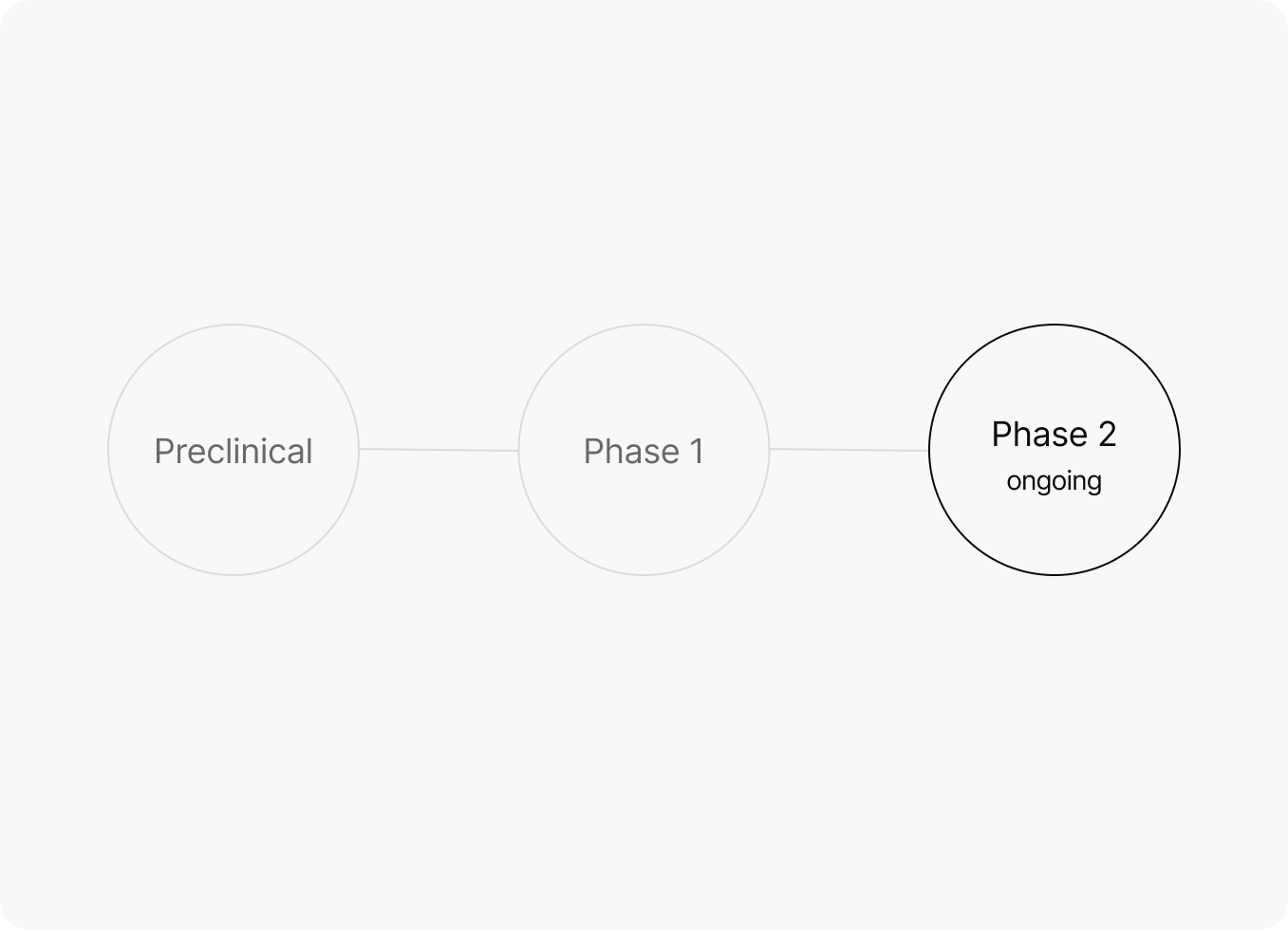 Preclinical

Phase 1

Phase 2
ongoing